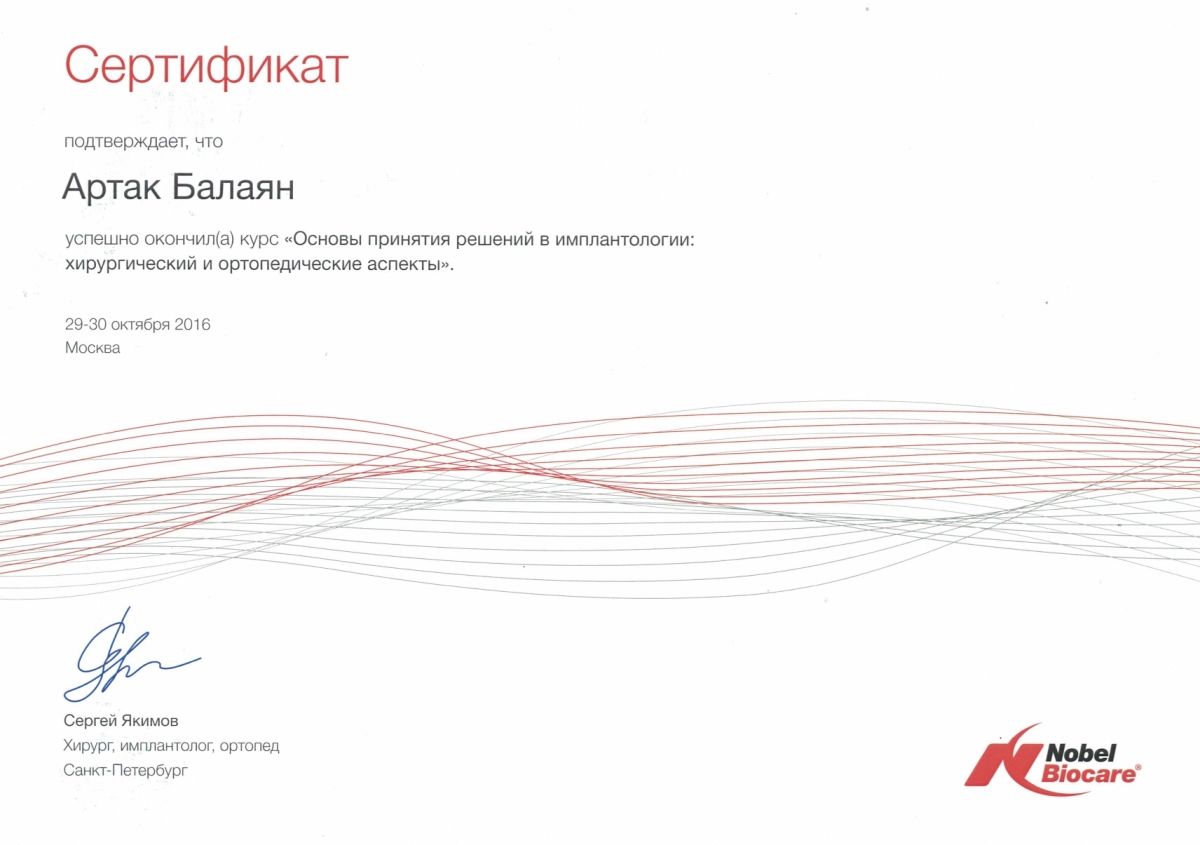 Сертификат

подтверждает, что

Артак Балаян

успешно окончил(а) курс «Основы принятия решений в имплантологии: хирургический и ортопедические аспекты».

29-30 октября 2016
Москва

Сергей Якимов
Хирург, имплантолог, ортопед
Санкт-Петербург

Nobel Biocare®